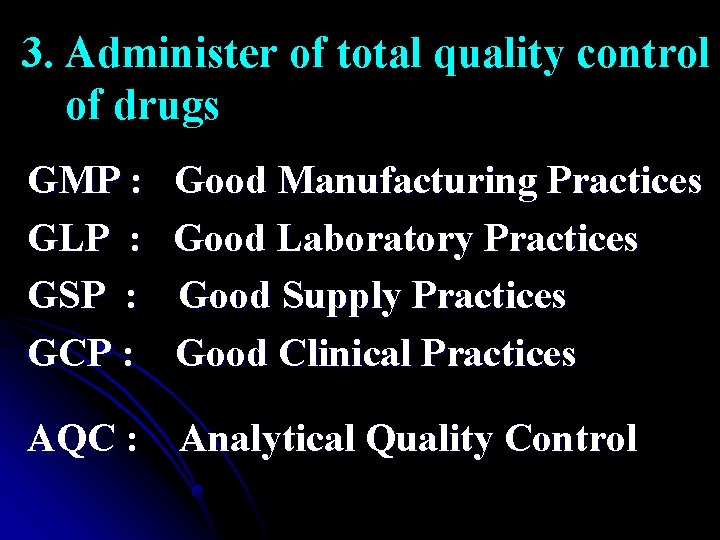 3. Administer of total quality control of drugs

GMP : Good Manufacturing Practices
GLP : Good Laboratory Practices
GSP : Good Supply Practices
GCP : Good Clinical Practices

AQC : Analytical Quality Control